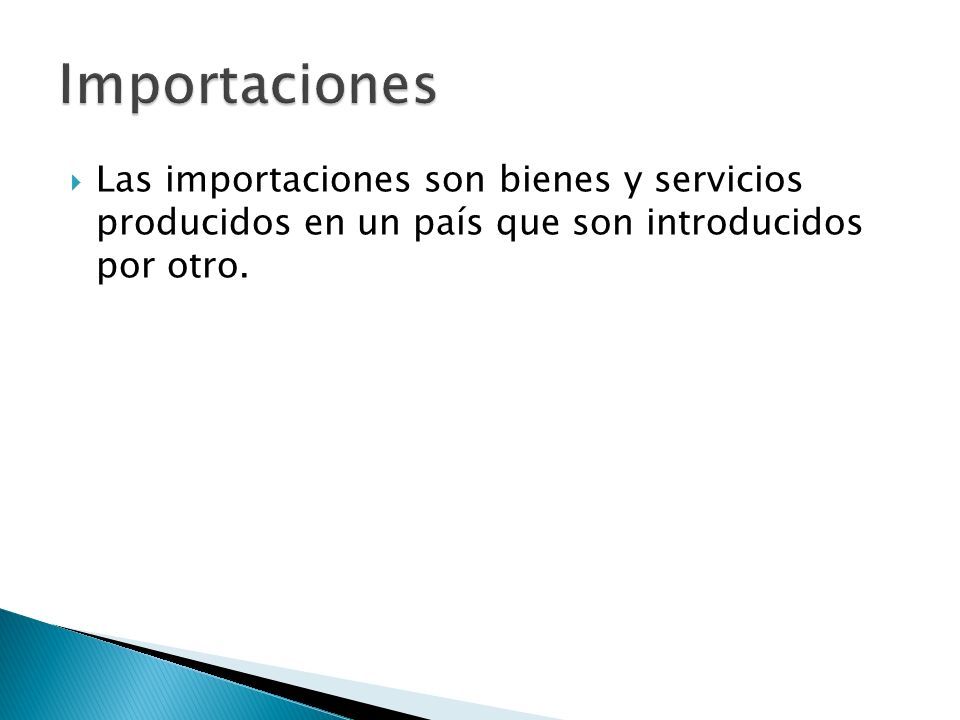 Importaciones

Las importaciones son bienes y servicios producidos en un país que son introducidos por otro.